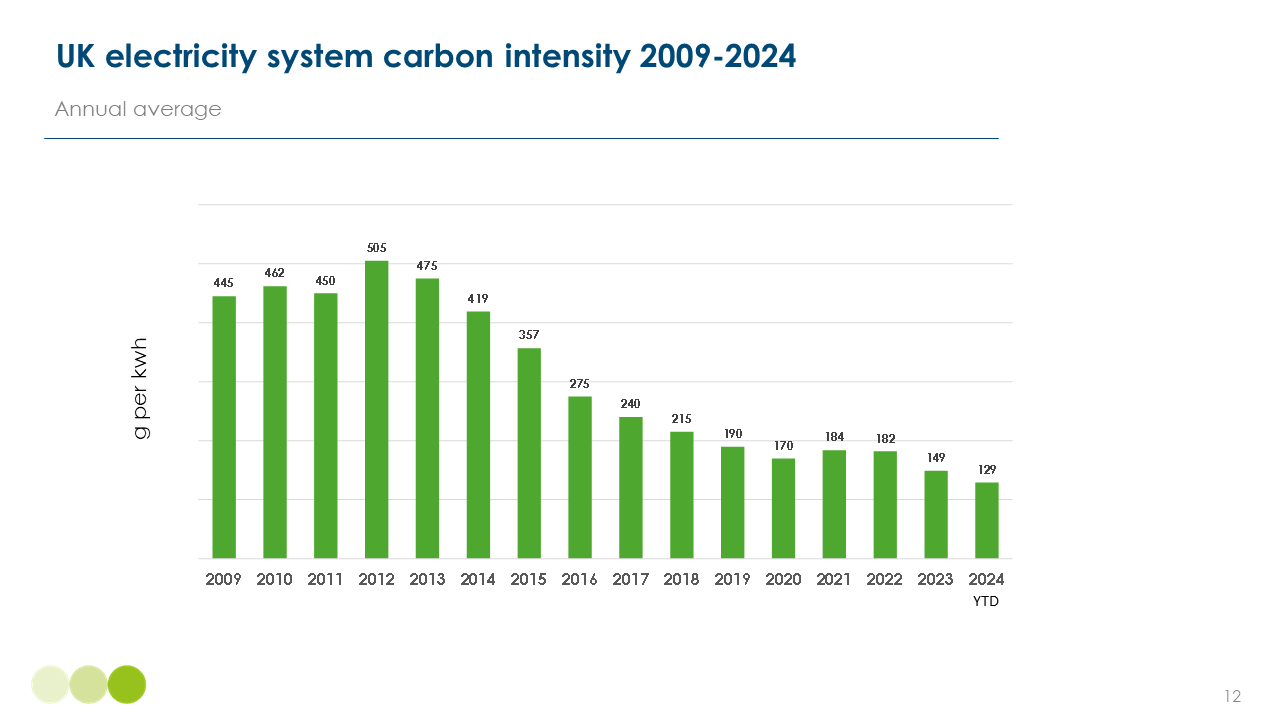 UK electricity system carbon intensity 2009-2024

Annual average

g per kwh

445 462 450 505 475 419 357 275 240 215 190 170 184 182 149 129

2009 2010 2011 2012 2013 2014 2015 2016 2017 2018 2019 2020 2021 2022 2023 2024 YTD

12